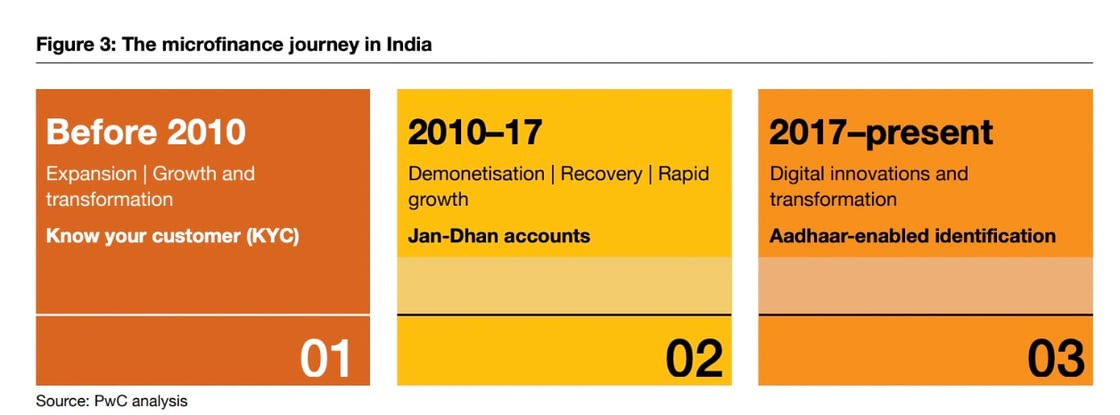 Figure 3: The microfinance journey in India

Before 2010

Expansion | Growth and transformation

Know your customer (KYC)

01

2010–17

Demonetisation | Recovery | Rapid growth

Jan-Dhan accounts

02

2017–present

Digital innovations and transformation

Aadhaar-enabled identification

03

Source: PwC analysis